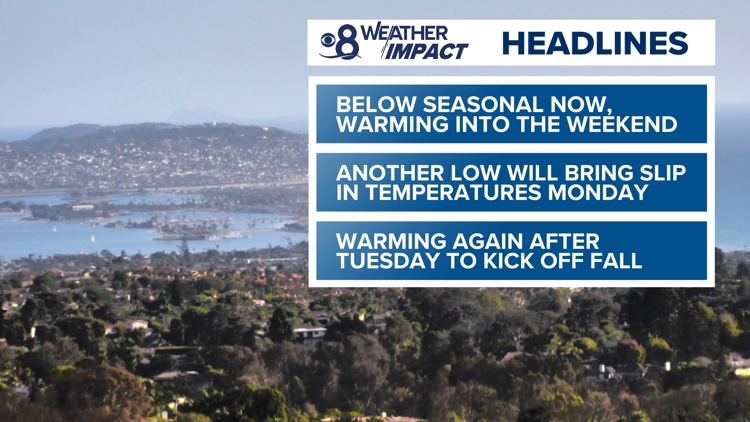 8 WEATHER IMPACT HEADLINES

BELOW SEASONAL NOW, WARMING INTO THE WEEKEND

ANOTHER LOW WILL BRING SLIP IN TEMPERATURES MONDAY

WARMING AGAIN AFTER TUESDAY TO KICK OFF FALL